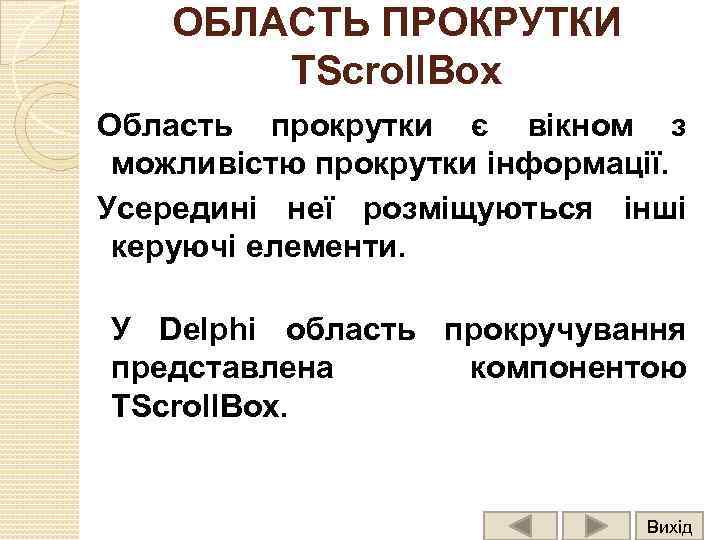 ОБЛАСТЬ ПРОКРУТКИ TScrollBox

Область прокрутки є вікном з можливістю прокрутки інформації.

Усередині неї розміщуються інші керуючі елементи.

У Delphi область прокручування представлена компонентою TScrollBox.

Вихід